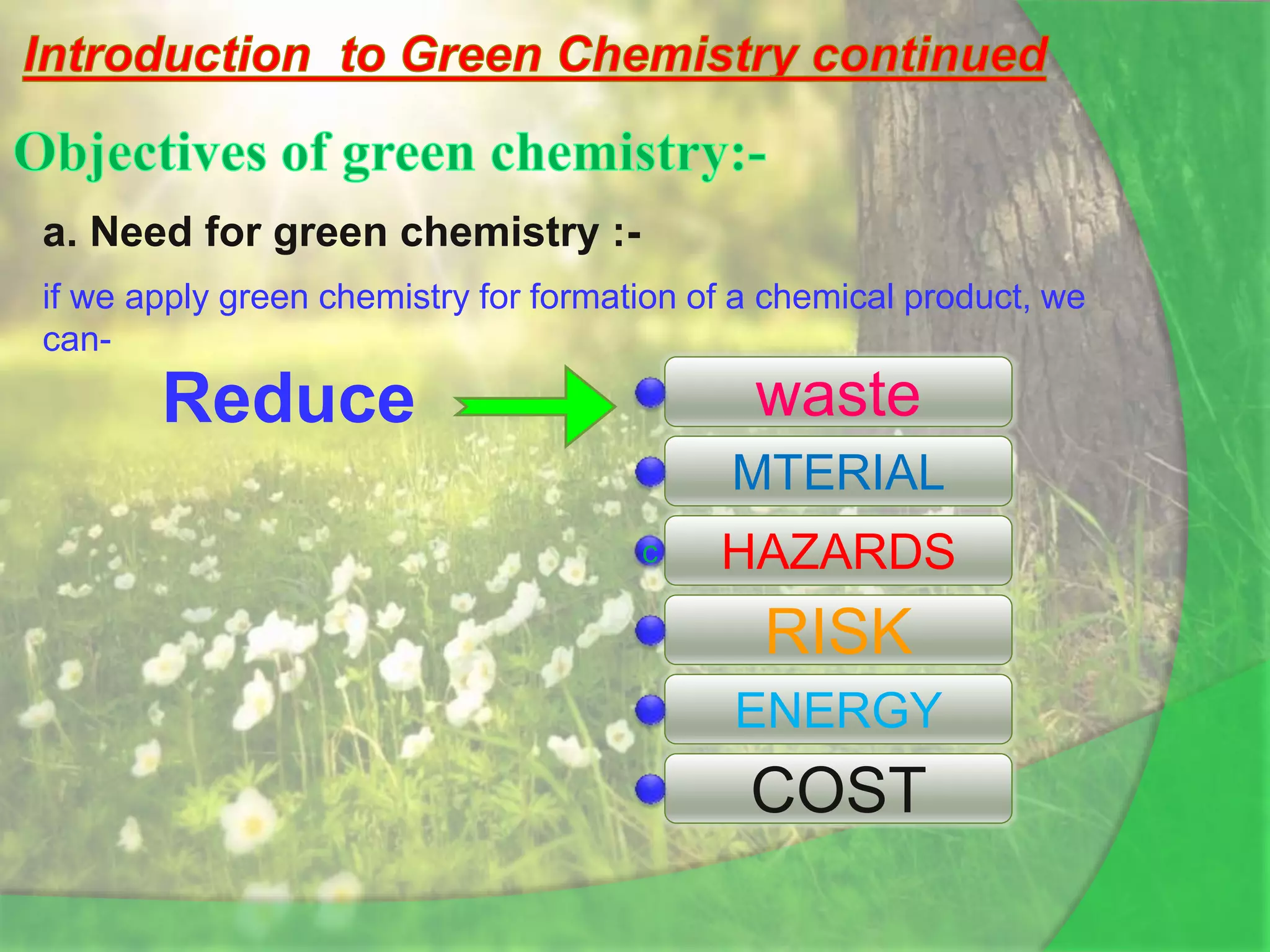 Introduction to Green Chemistry continued

Objectives of green chemistry:-

a. Need for green chemistry :-

if we apply green chemistry for formation of a chemical product, we can-

Reduce

waste

MTERIAL

c

HAZARDS

RISK

ENERGY

COST